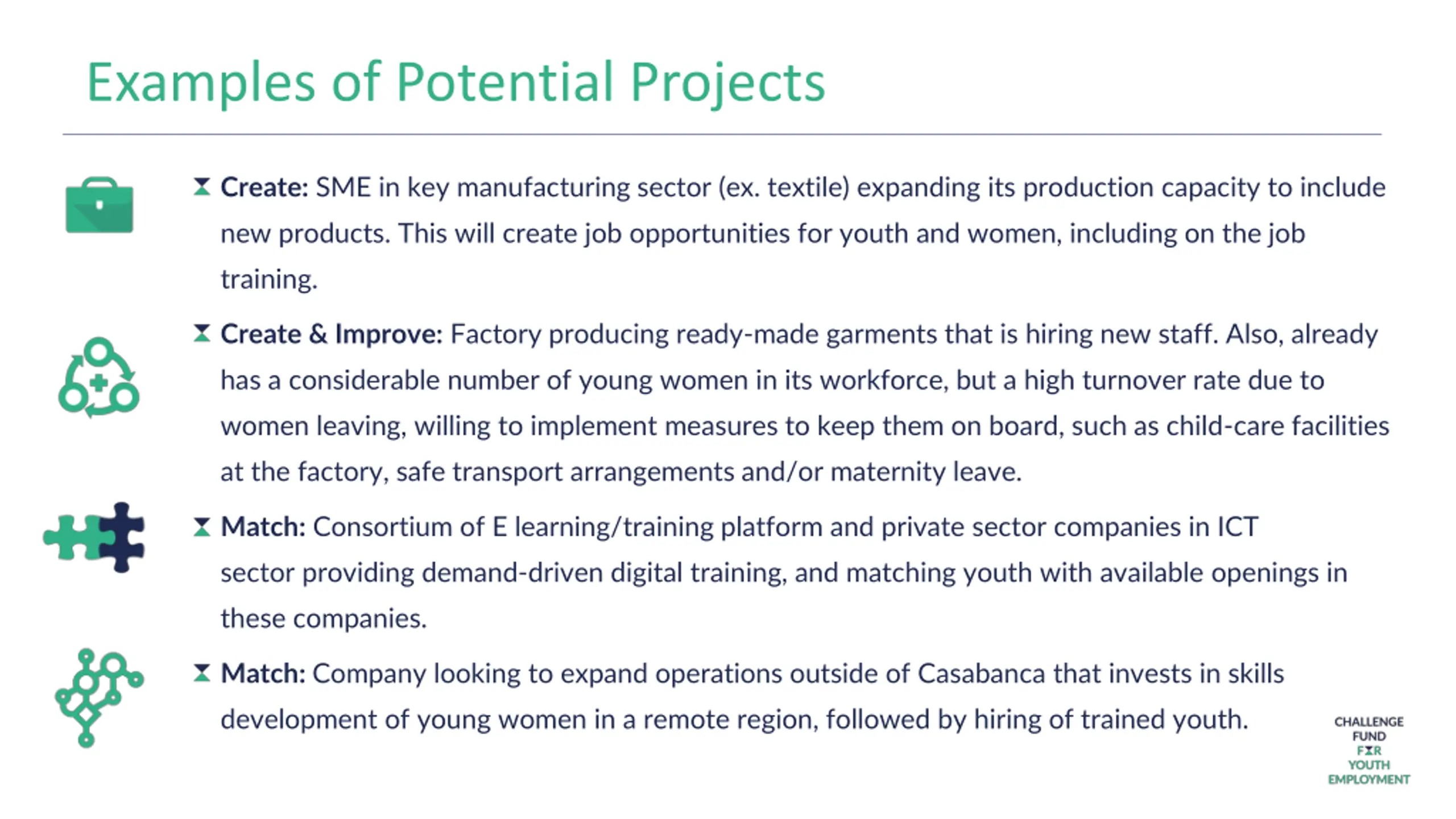 Examples of Potential Projects

Create: SME in key manufacturing sector (ex. textile) expanding its production capacity to include new products. This will create job opportunities for youth and women, including on the job training.

Create & Improve: Factory producing ready-made garments that is hiring new staff. Also, already has a considerable number of young women in its workforce, but a high turnover rate due to women leaving, willing to implement measures to keep them on board, such as child-care facilities at the factory, safe transport arrangements and/or maternity leave.

Match: Consortium of E learning/training platform and private sector companies in ICT sector providing demand-driven digital training, and matching youth with available openings in these companies.

Match: Company looking to expand operations outside of Casabanca that invests in skills development of young women in a remote region, followed by hiring of trained youth.

CHALLENGE FUND FOR YOUTH EMPLOYMENT